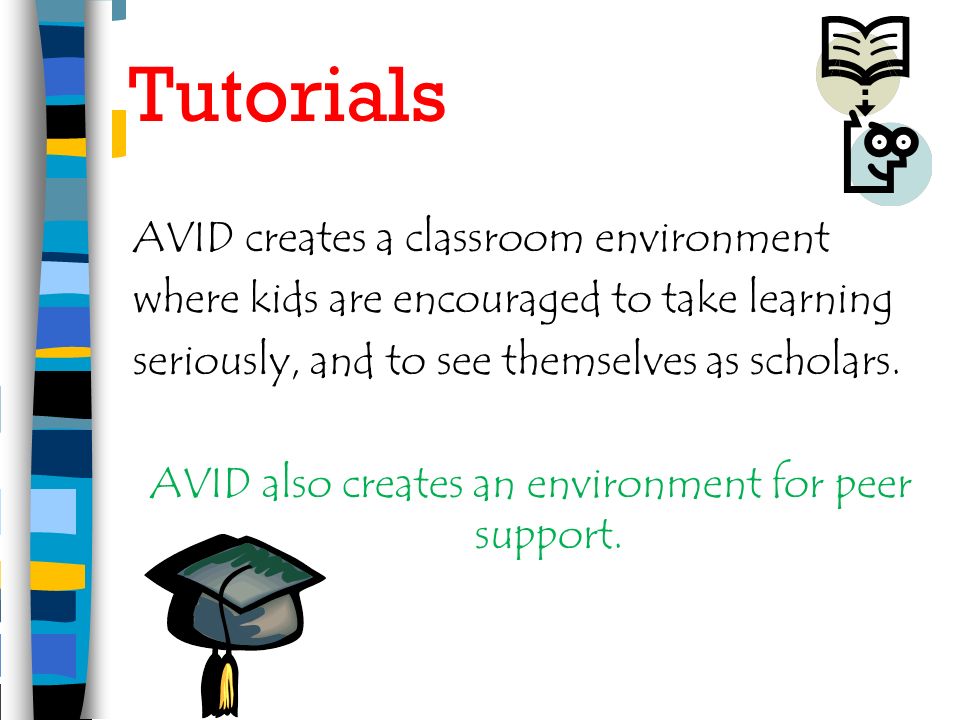 Tutorials

AVID creates a classroom environment where kids are encouraged to take learning seriously, and to see themselves as scholars.

AVID also creates an environment for peer support.